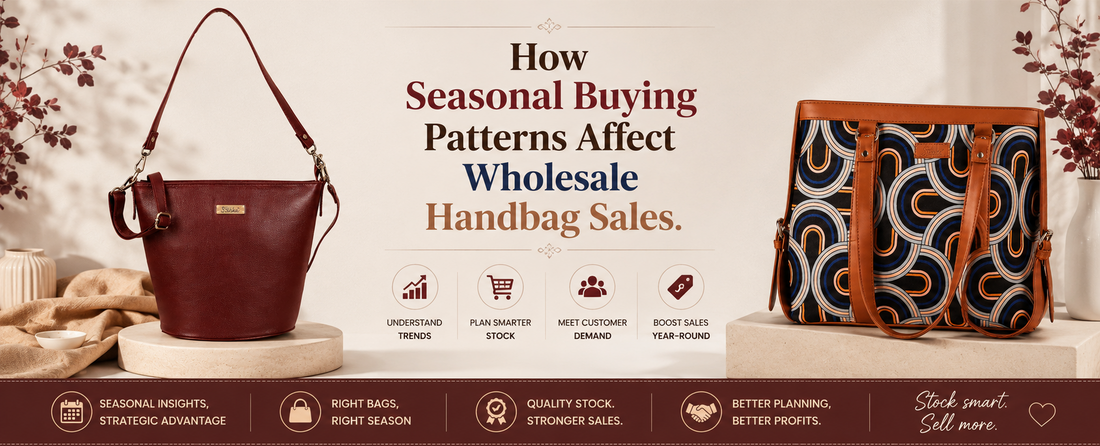 How Seasonal Buying Patterns Affect Wholesale Handbag Sales.

UNDERSTAND TRENDS

PLAN SMARTER STOCK

MEET CUSTOMER DEMAND

BOOST SALES YEAR-ROUND

SEASONAL INSIGHTS, STRATEGIC ADVANTAGE

RIGHT BAGS, RIGHT SEASON

QUALITY STOCK. STRONGER SALES.

BETTER PLANNING, BETTER PROFITS.

Stock smart. Sell more.